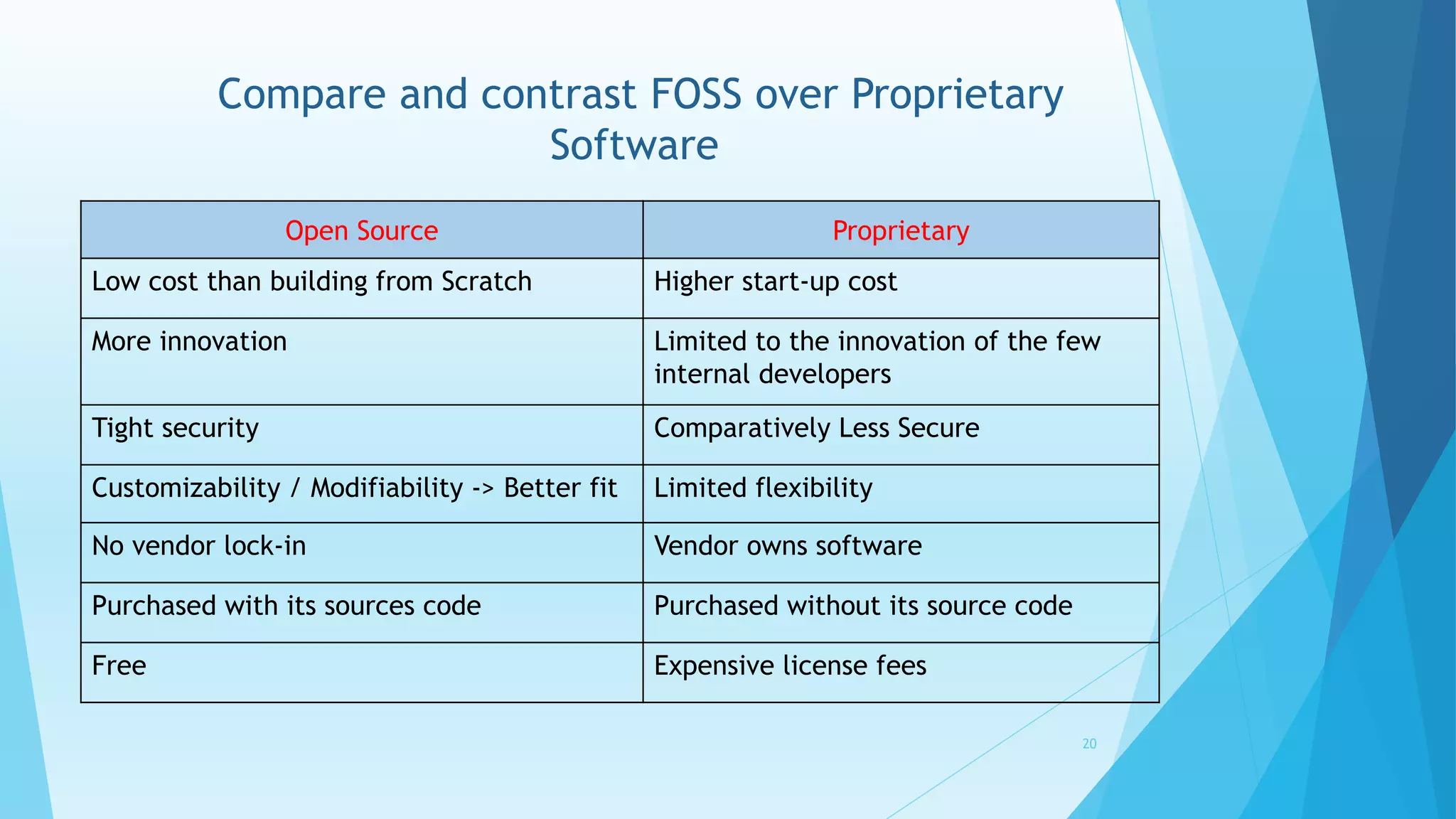 Compare and contrast FOSS over Proprietary Software

| Open Source | Proprietary |
|---|---|
| Low cost than building from Scratch | Higher start-up cost |
| More innovation | Limited to the innovation of the few internal developers |
| Tight security | Comparatively Less Secure |
| Customizability / Modifiability -> Better fit | Limited flexibility |
| No vendor lock-in | Vendor owns software |
| Purchased with its sources code | Purchased without its source code |
| Free | Expensive license fees |

20